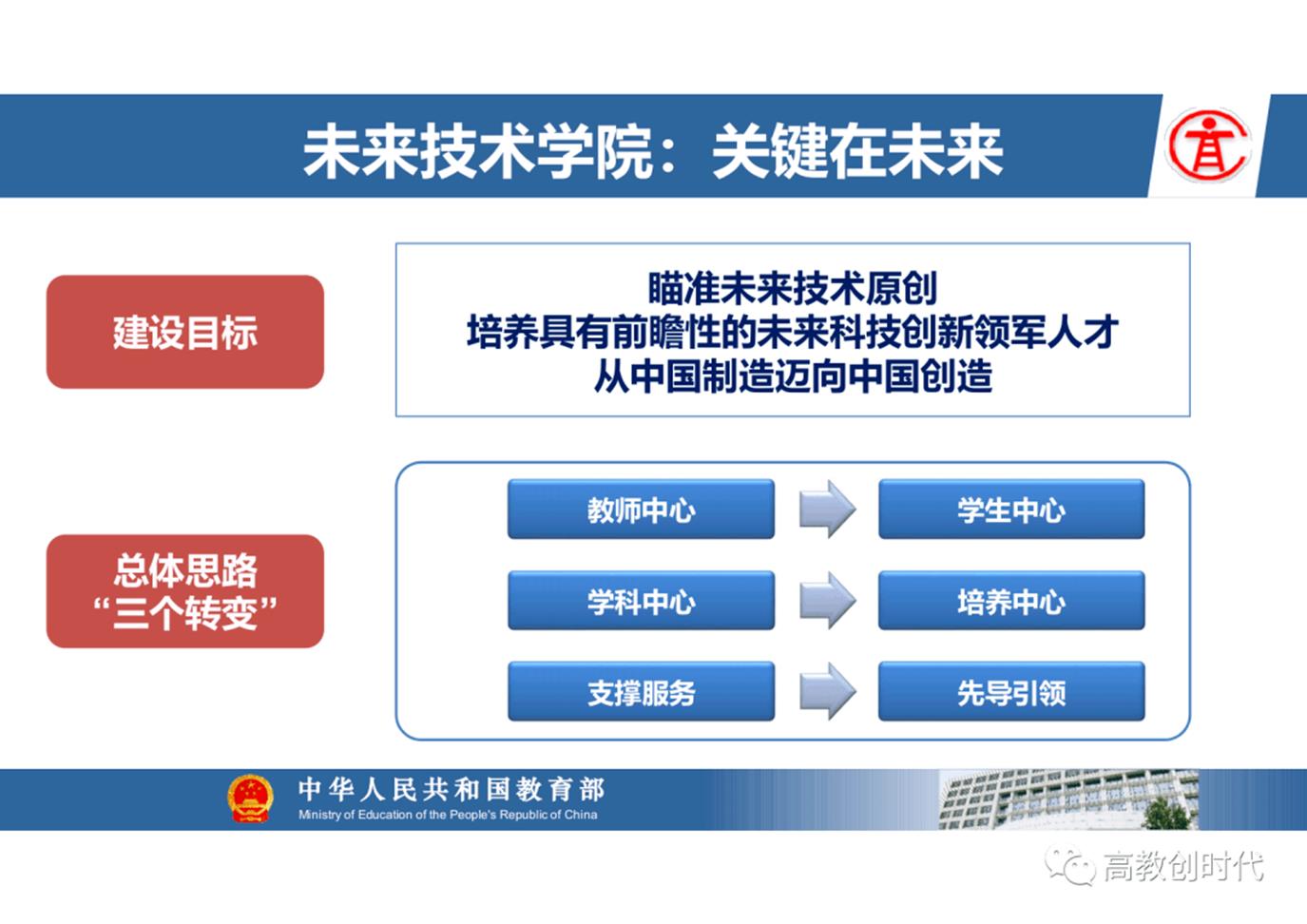 未来技术学院：关键在未来

建设目标

瞄准未来技术原创
培养具有前瞻性的未来科技创新领军人才
从中国制造迈向中国创造

总体思路
“三个转变”

教师中心

学生中心

学科中心

培养中心

支撑服务

先导引领

中华人民共和国教育部
Ministry of Education of the People's Republic of China

高教创时代